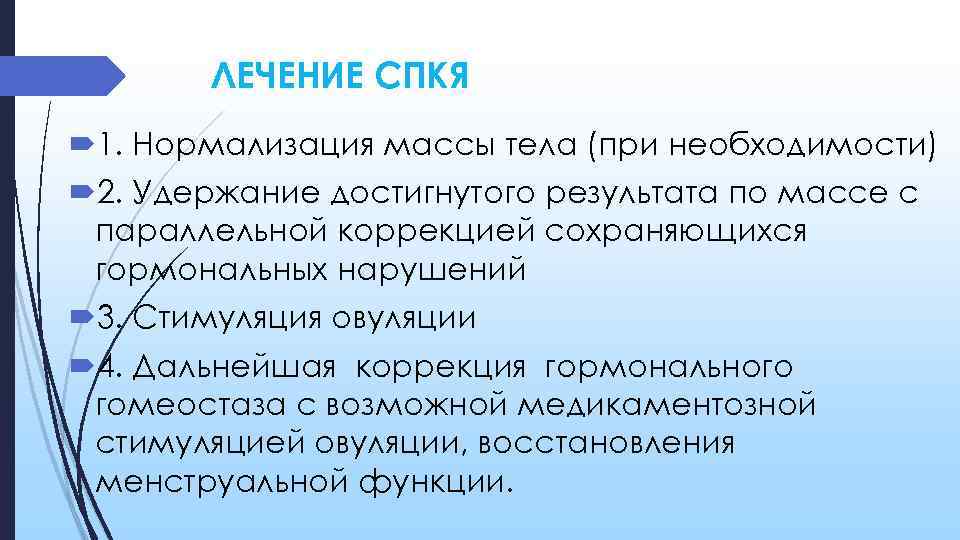 ЛЕЧЕНИЕ СПКЯ

1. Нормализация массы тела (при необходимости)

2. Удержание достигнутого результата по массе с параллельной коррекцией сохраняющихся гормональных нарушений

3. Стимуляция овуляции

4. Дальнейшая коррекция гормонального гомеостаза с возможной медикаментозной стимуляцией овуляции, восстановления менструальной функции.